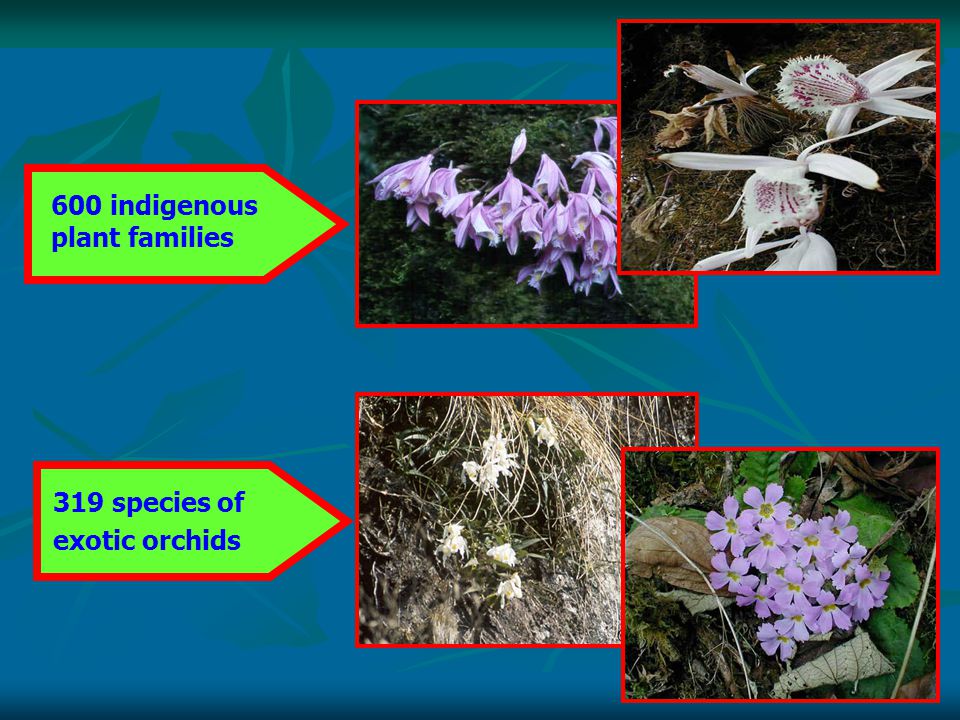 600 indigenous plant families

319 species of exotic orchids